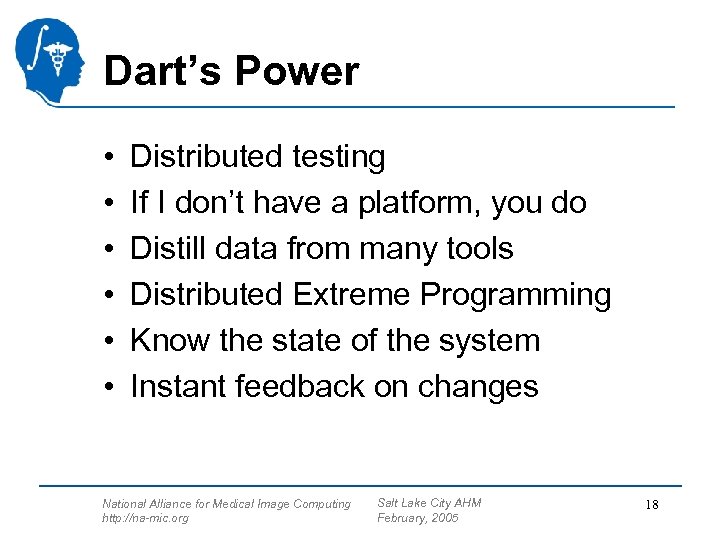 Dart's Power

• Distributed testing
• If I don't have a platform, you do
• Distill data from many tools
• Distributed Extreme Programming
• Know the state of the system
• Instant feedback on changes

National Alliance for Medical Image Computing
http://na-mic.org

Salt Lake City AHM
February, 2005

18